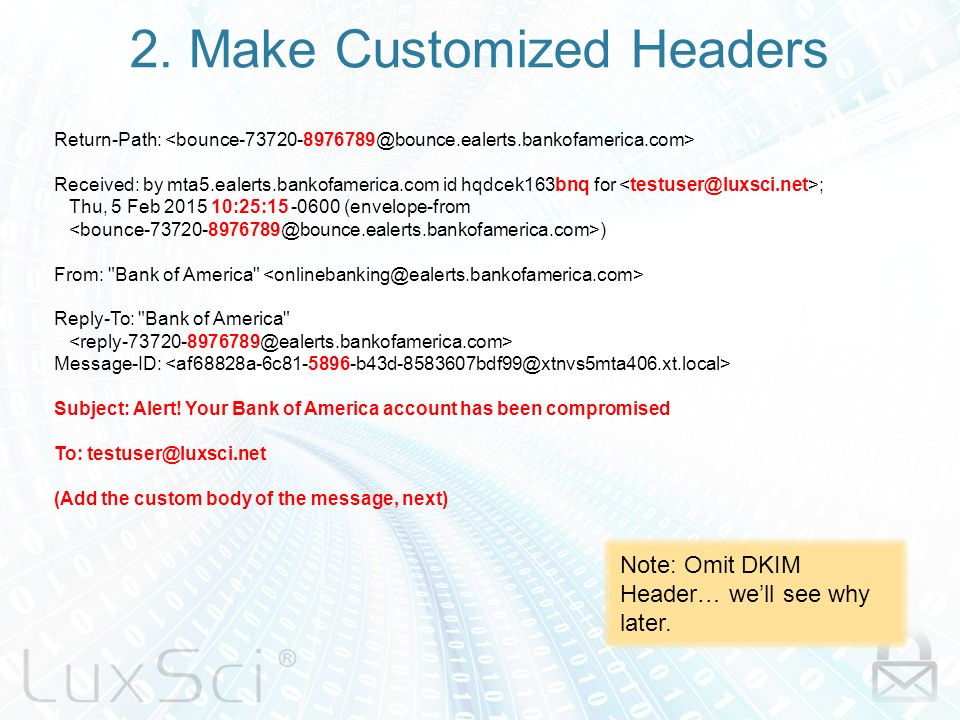 2. Make Customized Headers

Return-Path: <bounce-73720-8976789@bounce.ealerts.bankofamerica.com>

Received: by mta5.ealerts.bankofamerica.com id hqdcek163bnq for <testuser@luxsci.net>;
Thu, 5 Feb 2015 10:25:15 -0600 (envelope-from
<bounce-73720-8976789@bounce.ealerts.bankofamerica.com>)

From: "Bank of America" <onlinebanking@ealerts.bankofamerica.com>

Reply-To: "Bank of America"
<reply-73720-8976789@ealerts.bankofamerica.com>
Message-ID: <af68828a-6c81-5896-b43d-8583607bdf99@xtnvs5mta406.xt.local>

Subject: Alert! Your Bank of America account has been compromised

To: testuser@luxsci.net

(Add the custom body of the message, next)

Note: Omit DKIM Header… we'll see why later.

LuxSci®